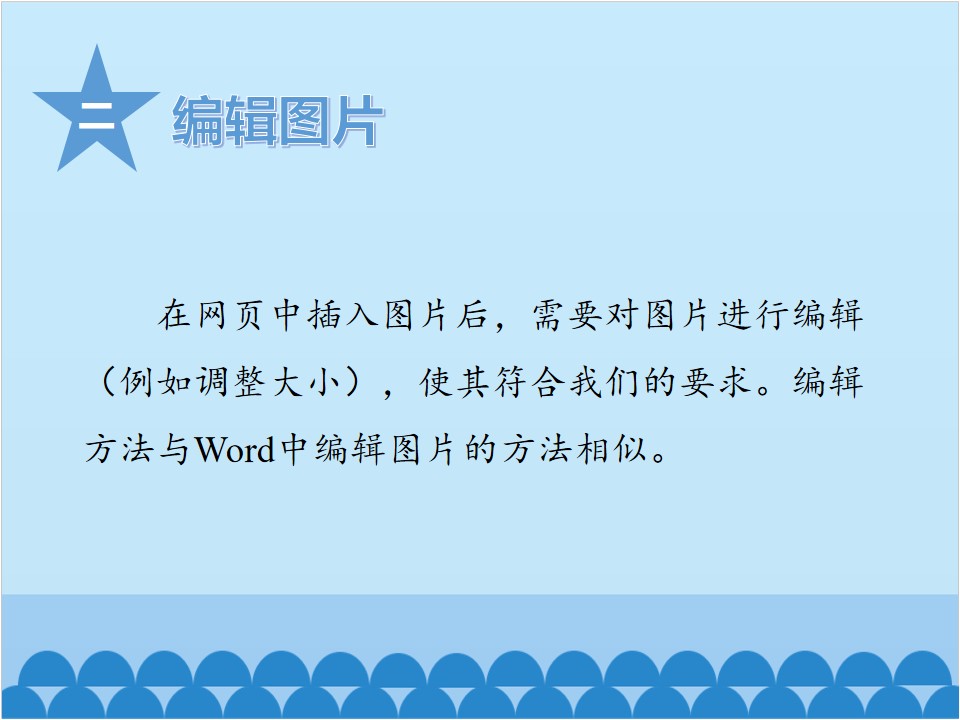 二 编辑图片

在网页中插入图片后，需要对图片进行编辑（例如调整大小），使其符合我们的要求。编辑方法与Word中编辑图片的方法相似。